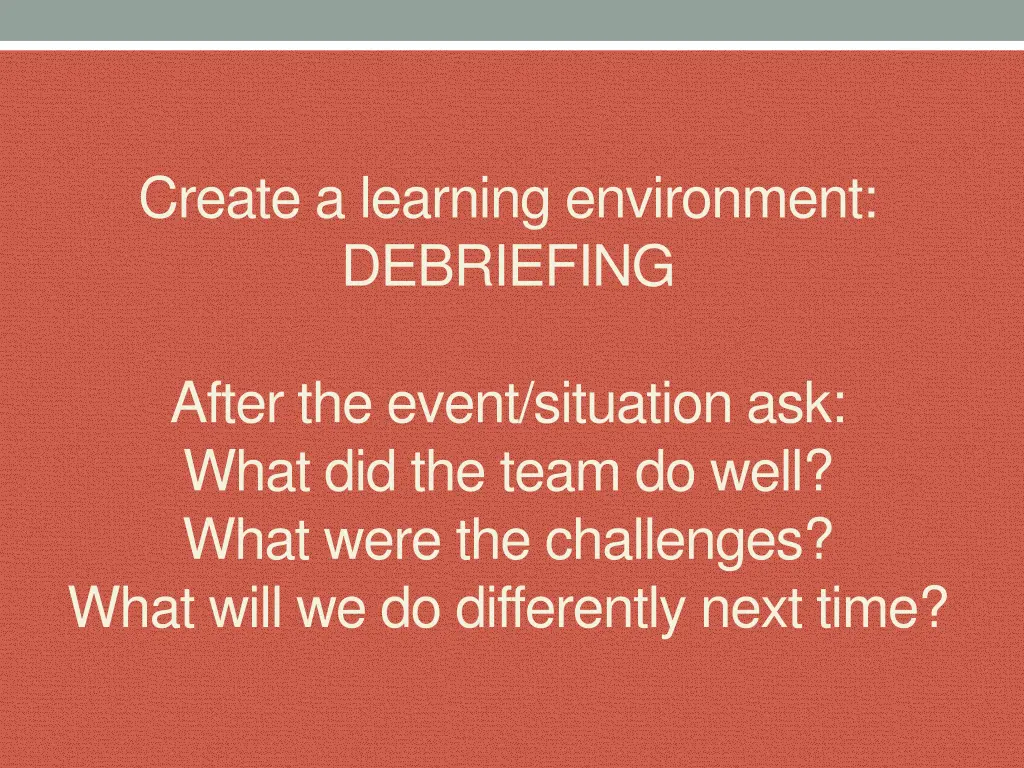 Create a learning environment:
DEBRIEFING

After the event/situation ask:
What did the team do well?
What were the challenges?
What will we do differently next time?